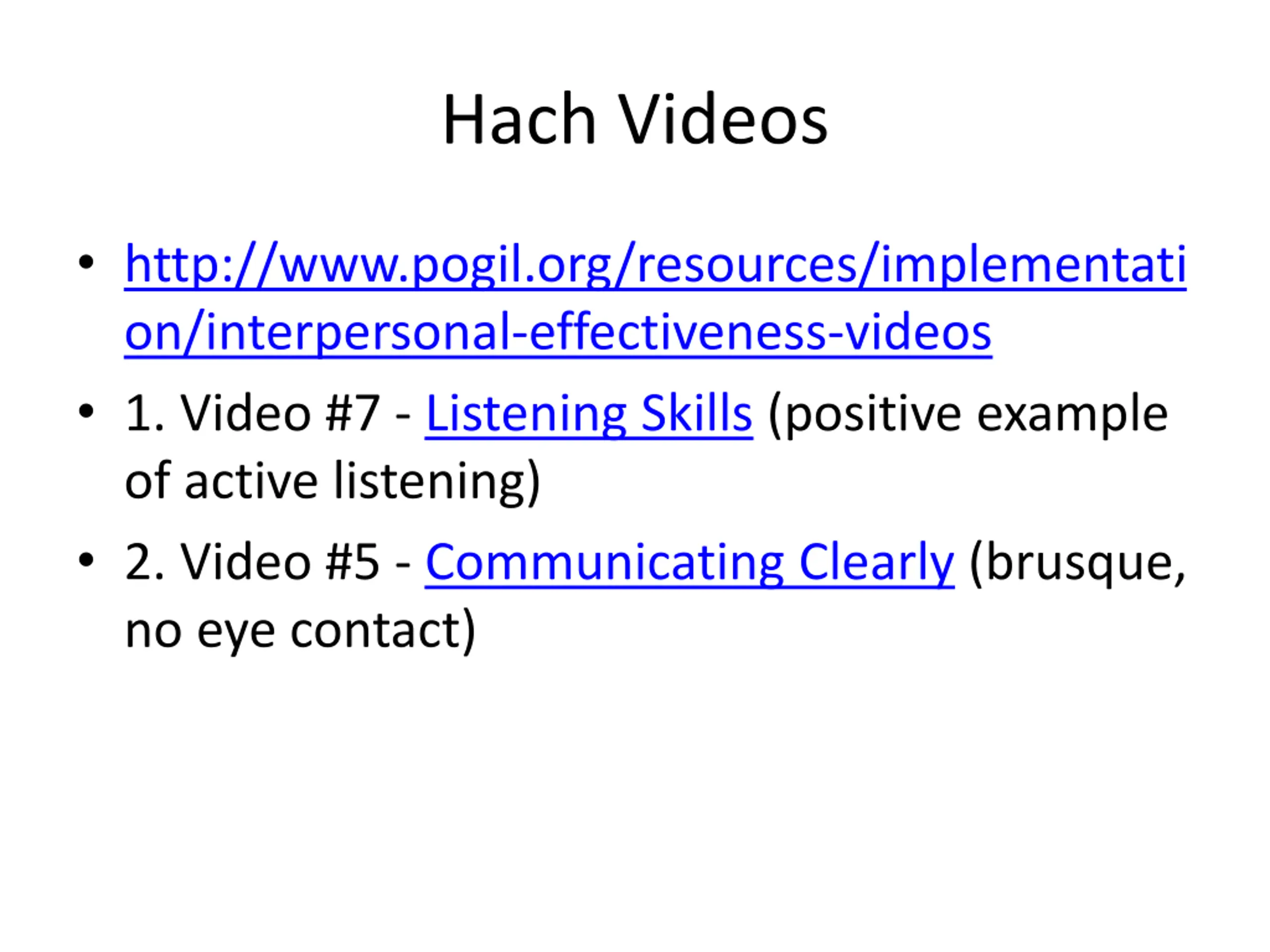 Hach Videos

• http://www.pogil.org/resources/implementation/interpersonal-effectiveness-videos
• 1. Video #7 - Listening Skills (positive example of active listening)
• 2. Video #5 - Communicating Clearly (brusque, no eye contact)